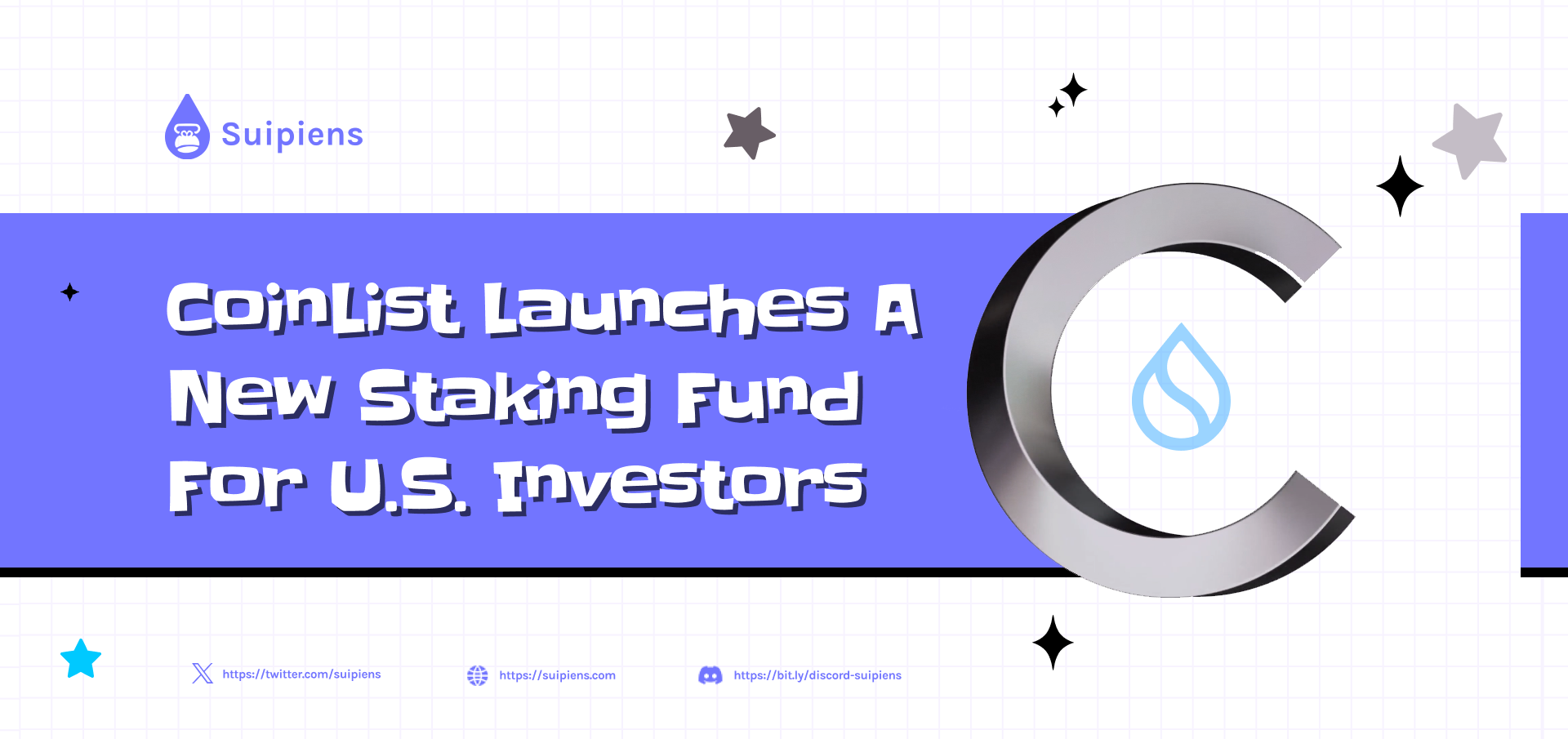 Suipiens

CoinList Launches A New Staking Fund For U.S. Investors

https://twitter.com/suipiens

https://suipiens.com

https://bit.ly/discord-suipiens